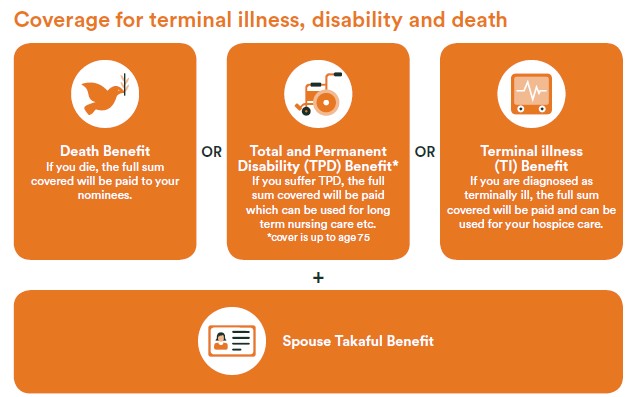 Coverage for terminal illness, disability and death

Death Benefit
If you die, the full sum covered will be paid to your nominees.

OR

Total and Permanent Disability (TPD) Benefit*
If you suffer TPD, the full sum covered will be paid which can be used for long term nursing care etc.
*cover is up to age 75

OR

Terminal illness (TI) Benefit
If you are diagnosed as terminally ill, the full sum covered will be paid and can be used for your hospice care.

+

Spouse Takaful Benefit